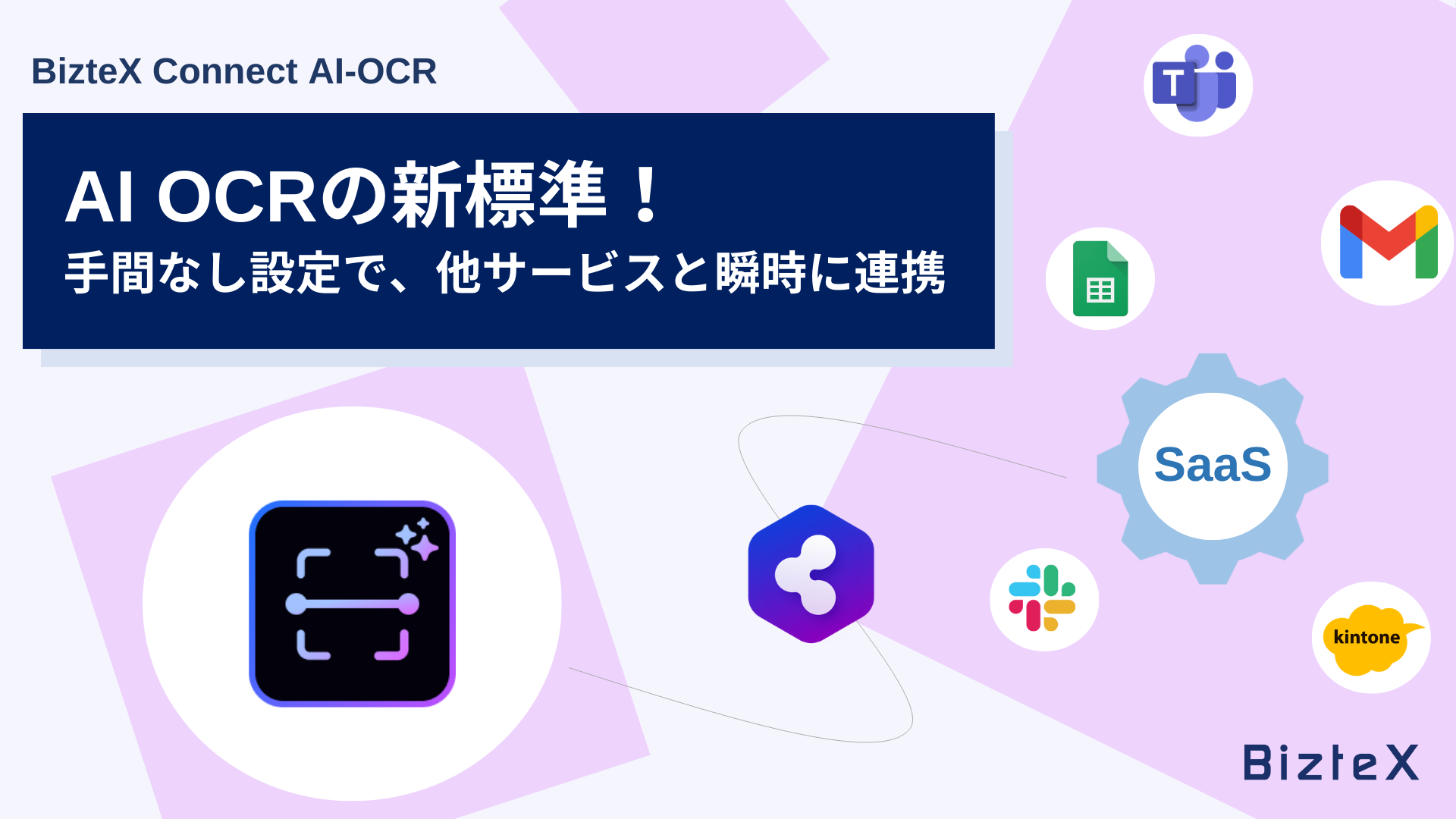 BizteX Connect AI-OCR

AI OCRの新標準！
手間なし設定で、他サービスと瞬時に連携

T

SaaS

kintone

BizteX